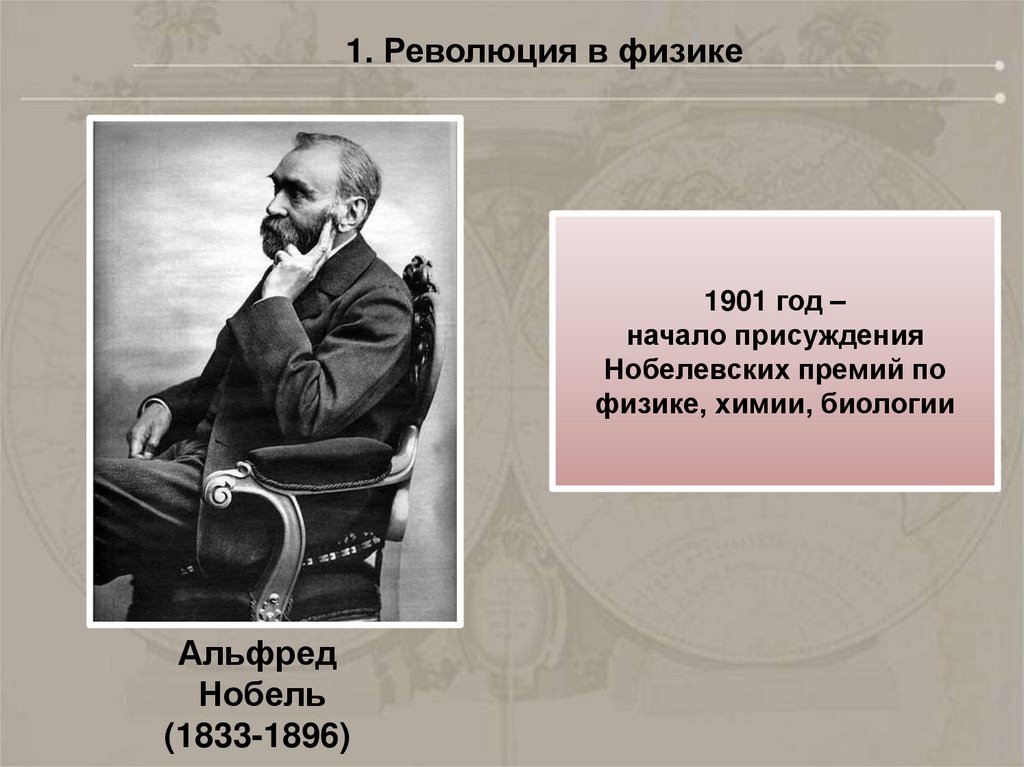 1. Революция в физике

1901 год –
начало присуждения
Нобелевских премий по
физике, химии, биологии

Альфред
Нобель
(1833-1896)